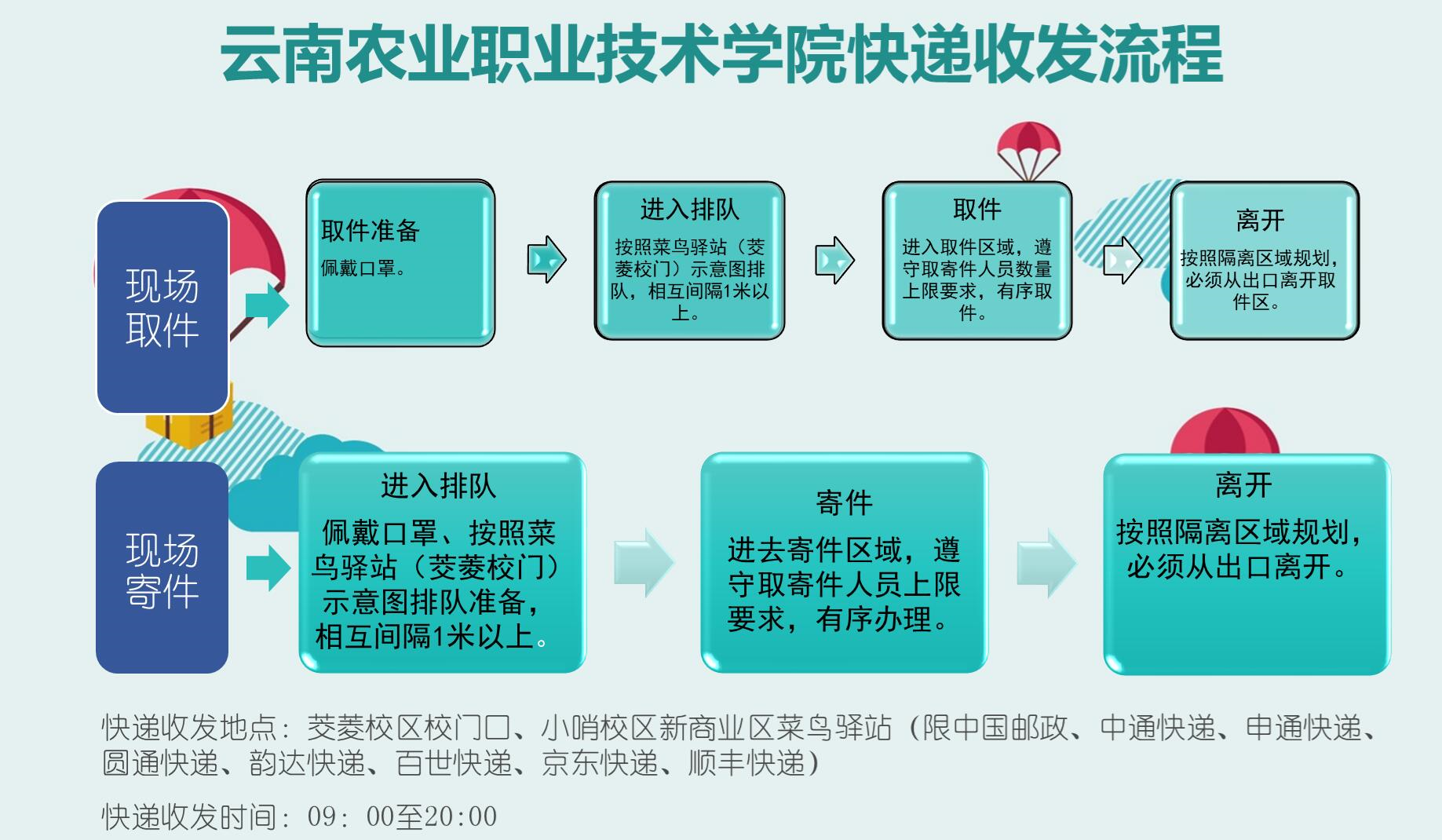 云南农业职业技术学院快递收发流程

现场取件

取件准备
佩戴口罩。

进入排队
按照菜鸟驿站（茭菱校门）示意图排队，相互间隔1米以上。

取件
进入取件区域，遵守取寄件人员数量上限要求，有序取件。

离开
按照隔离区域规划，必须从出口离开取件区。

现场寄件

进入排队
佩戴口罩、按照菜鸟驿站（茭菱校门）示意图排队准备，相互间隔1米以上。

寄件
进去寄件区域，遵守取寄件人员上限要求，有序办理。

离开
按照隔离区域规划，必须从出口离开。

快递收发地点：茭菱校区校门口、小哨校区新商业区菜鸟驿站（限中国邮政、中通快递、申通快递、圆通快递、韵达快递、百世快递、京东快递、顺丰快递）

快递收发时间：09：00至20:00